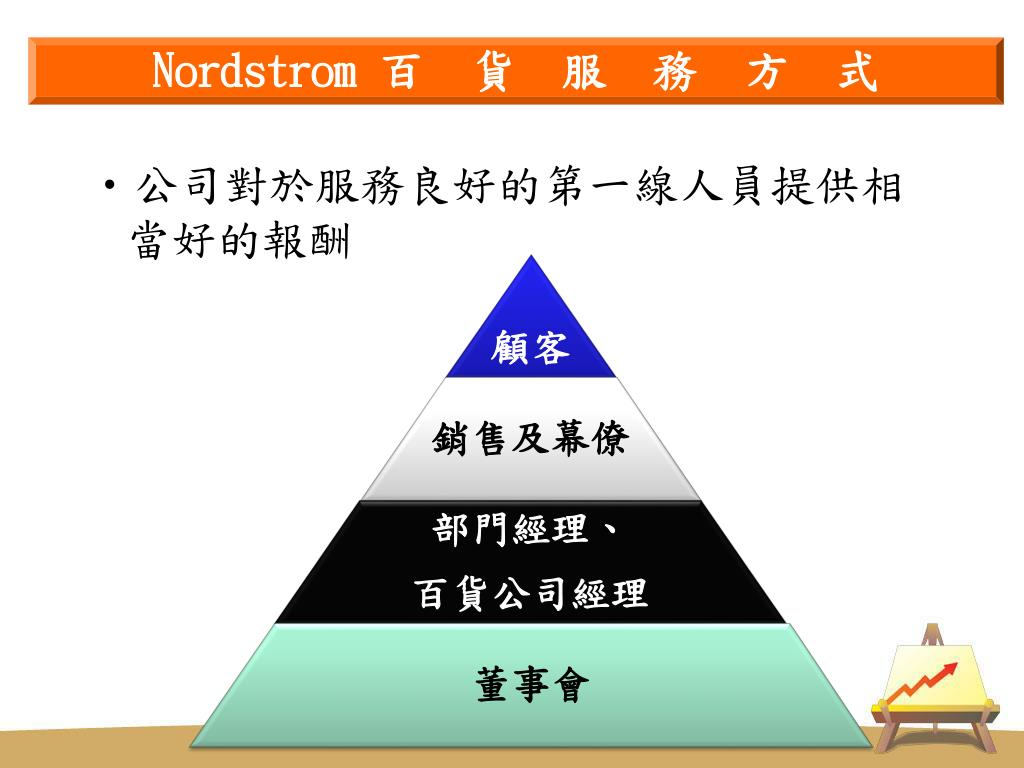 Nordstrom 百 貨 服 務 方 式

• 公司對於服務良好的第一線人員提供相當好的報酬

顧客

銷售及幕僚

部門經理、
百貨公司經理

董事會